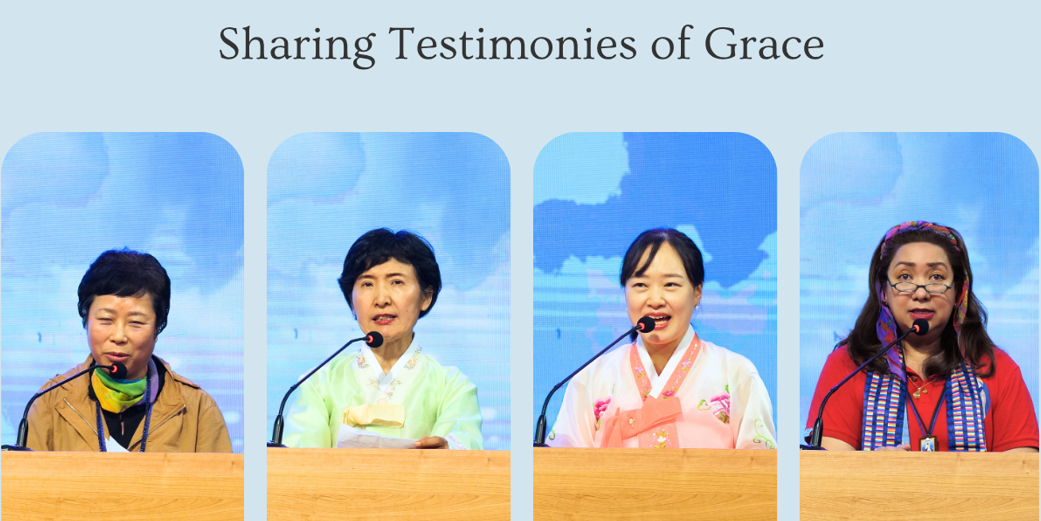 Sharing Testimonies of Grace